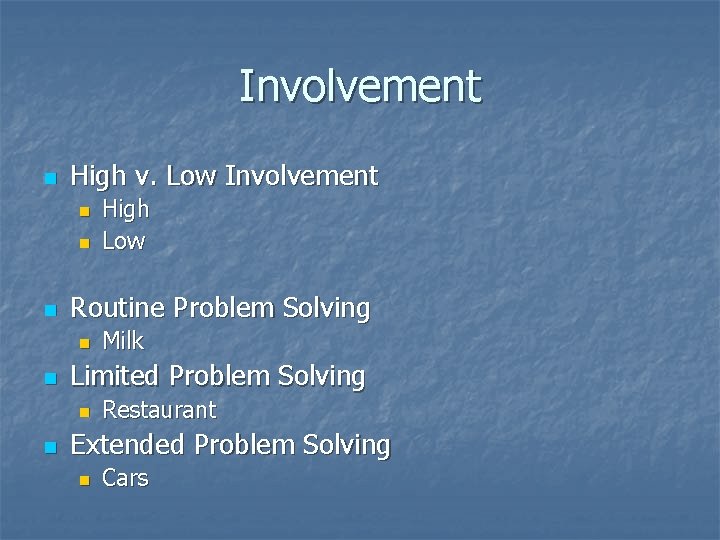 Involvement

High v. Low Involvement
High
Low

Routine Problem Solving
Milk
Limited Problem Solving
Restaurant
Extended Problem Solving
Cars